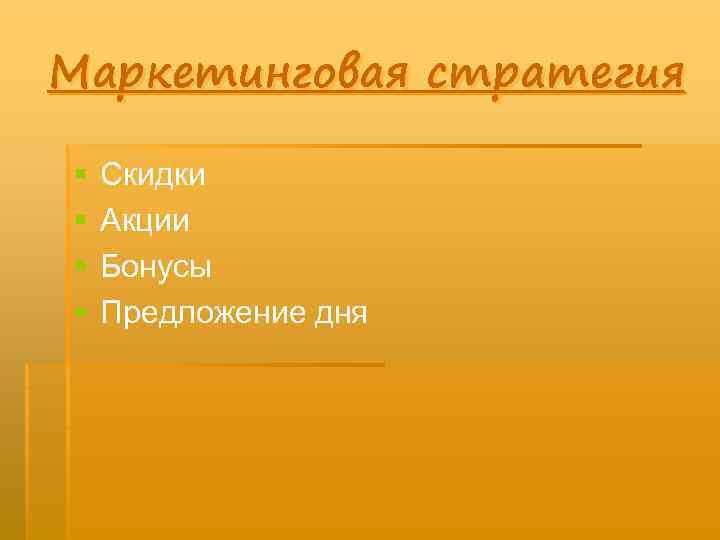 Маркетинговая стратегия

- Скидки
- Акции
- Бонусы
- Предложение дня